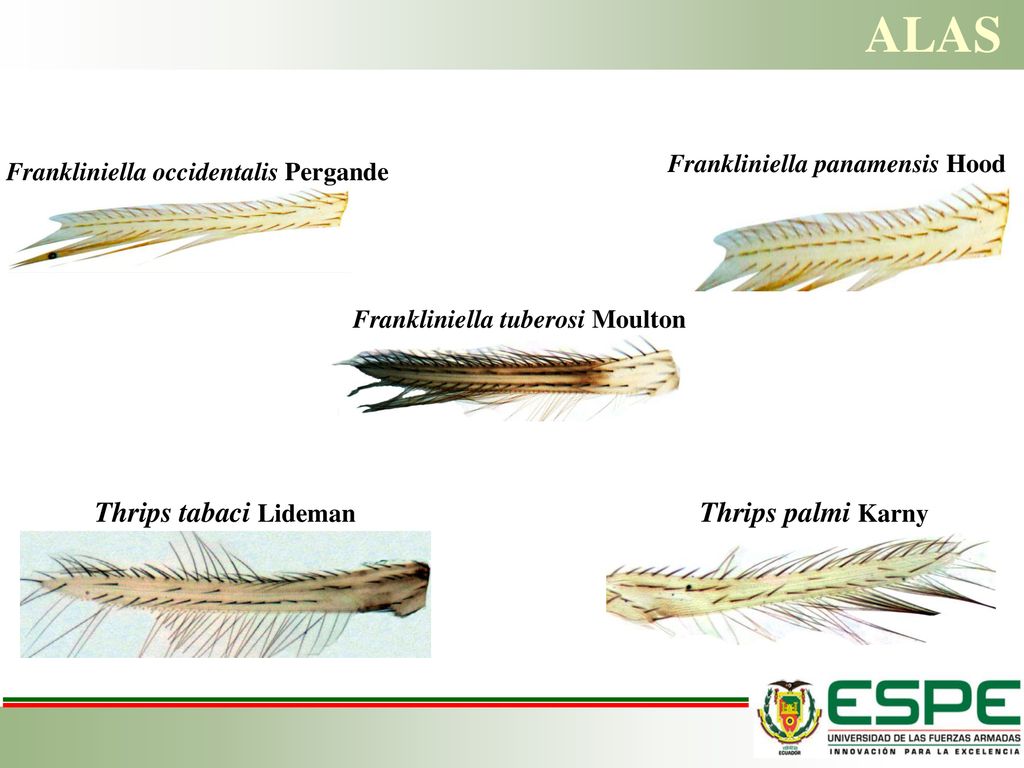 ALAS

Frankliniella occidentalis Pergande

Frankliniella panamensis Hood

Frankliniella tuberosi Moulton

Thrips tabaci Lideman

Thrips palmi Karny

ESPE
UNIVERSIDAD DE LAS FUERZAS ARMADAS
INNOVACIÓN PARA LA EXCELENCIA